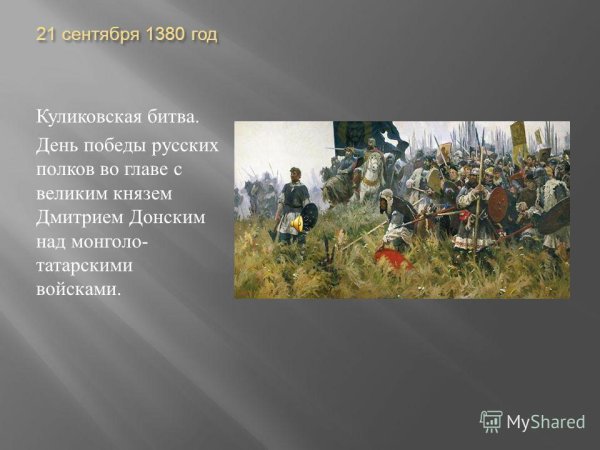 21 сентября 1380 год

Куликовская битва.

День победы русских полков во главе с великим князем Дмитрием Донским над монголо-татарскими войсками.

MyShared